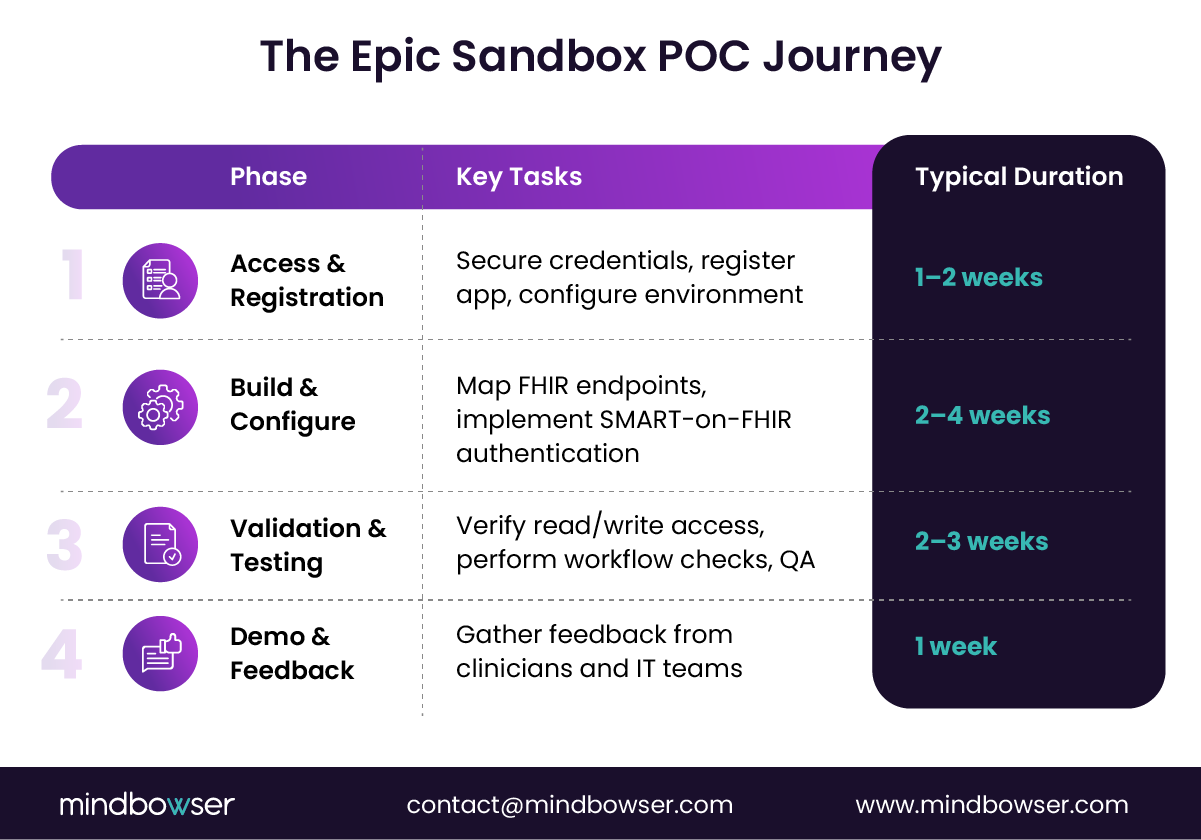 The Epic Sandbox POC Journey

| | Phase | Key Tasks | Typical Duration |
|---|---|---|---|
| 1 | Access & Registration | Secure credentials, register app, configure environment | 1–2 weeks |
| 2 | Build & Configure | Map FHIR endpoints, implement SMART-on-FHIR authentication | 2–4 weeks |
| 3 | Validation & Testing | Verify read/write access, perform workflow checks, QA | 2–3 weeks |
| 4 | Demo & Feedback | Gather feedback from clinicians and IT teams | 1 week |

mindbowser contact@mindbowser.com www.mindbowser.com